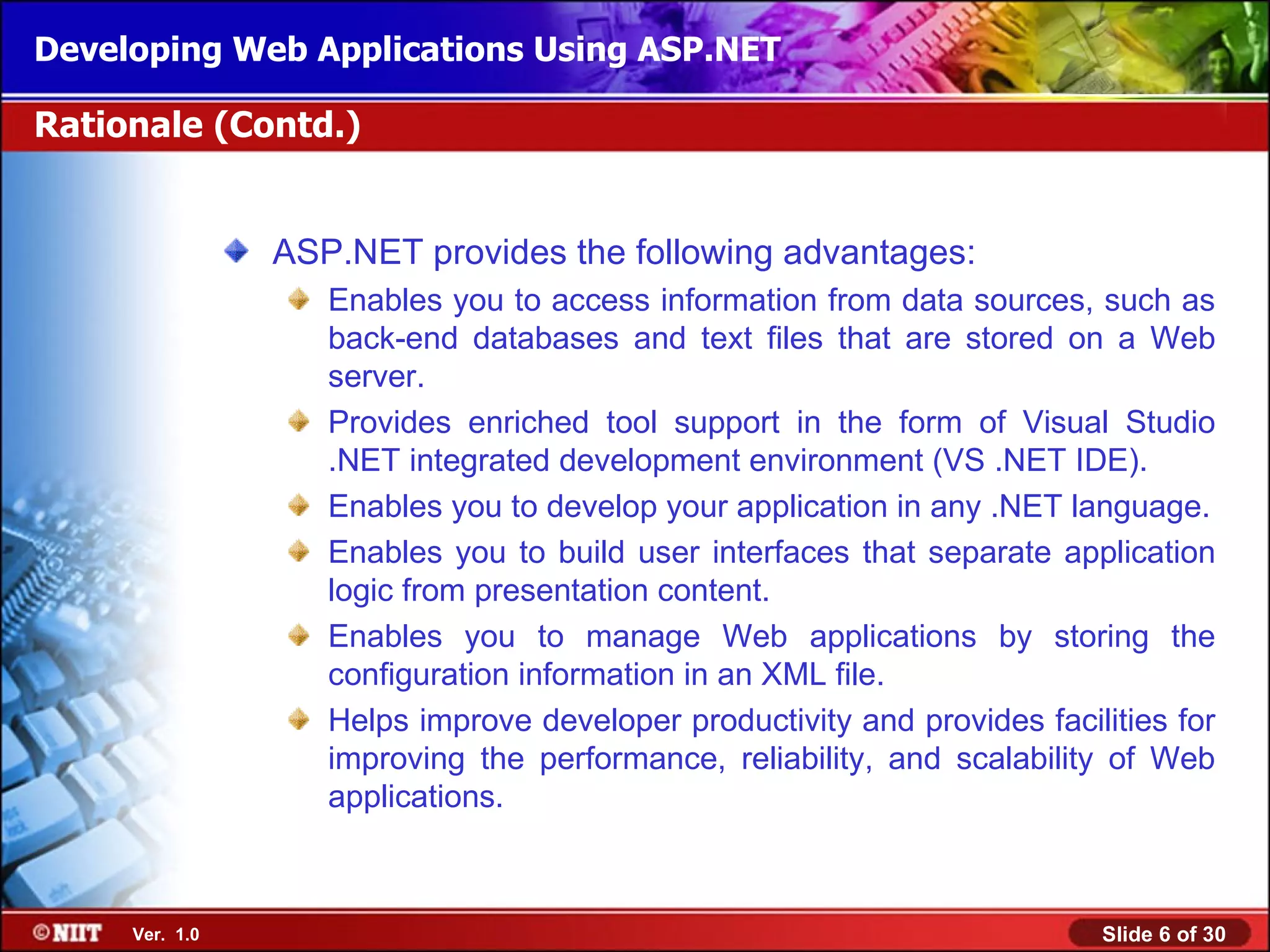 Developing Web Applications Using ASP.NET

Rationale (Contd.)

ASP.NET provides the following advantages:

Enables you to access information from data sources, such as back-end databases and text files that are stored on a Web server.

Provides enriched tool support in the form of Visual Studio .NET integrated development environment (VS .NET IDE).

Enables you to develop your application in any .NET language.

Enables you to build user interfaces that separate application logic from presentation content.

Enables you to manage Web applications by storing the configuration information in an XML file.

Helps improve developer productivity and provides facilities for improving the performance, reliability, and scalability of Web applications.

©NIIT Ver. 1.0

Slide 6 of 30